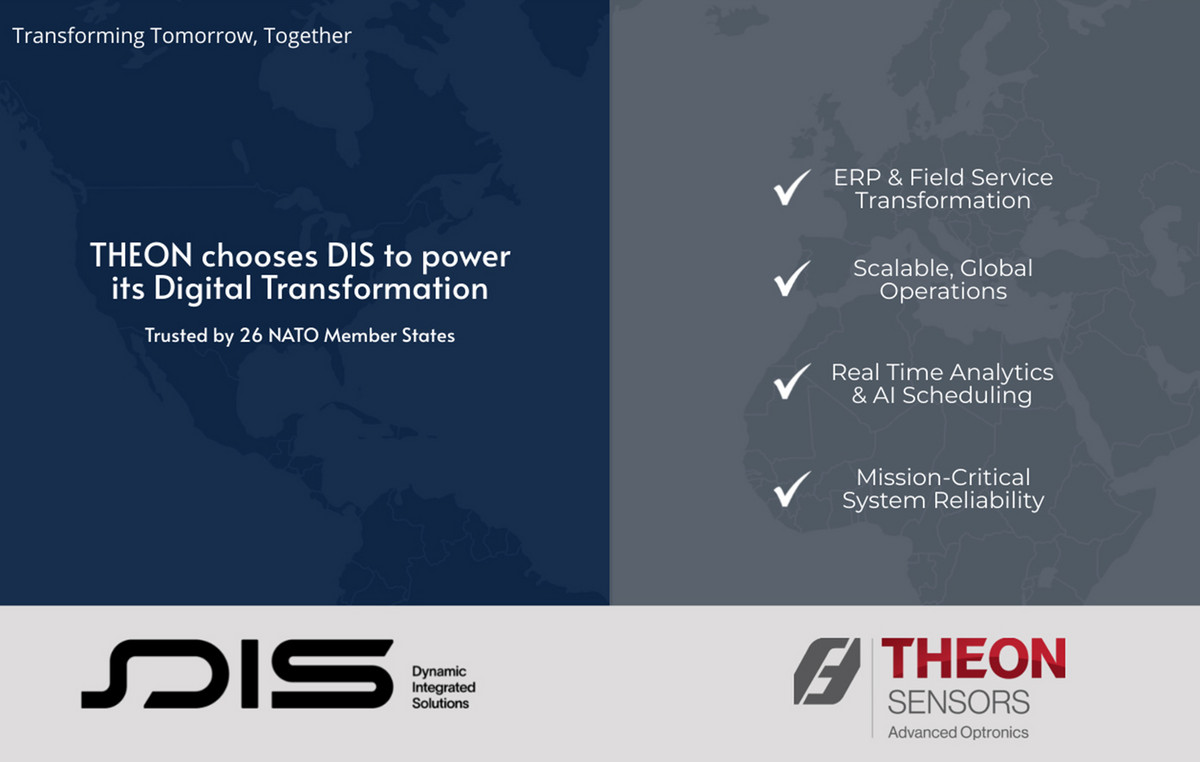 Transforming Tomorrow, Together

THEON chooses DIS to power its Digital Transformation

Trusted by 26 NATO Member States

✓ ERP & Field Service Transformation

✓ Scalable, Global Operations

✓ Real Time Analytics & AI Scheduling

✓ Mission-Critical System Reliability

DIS Dynamic Integrated Solutions

THEON SENSORS Advanced Optronics